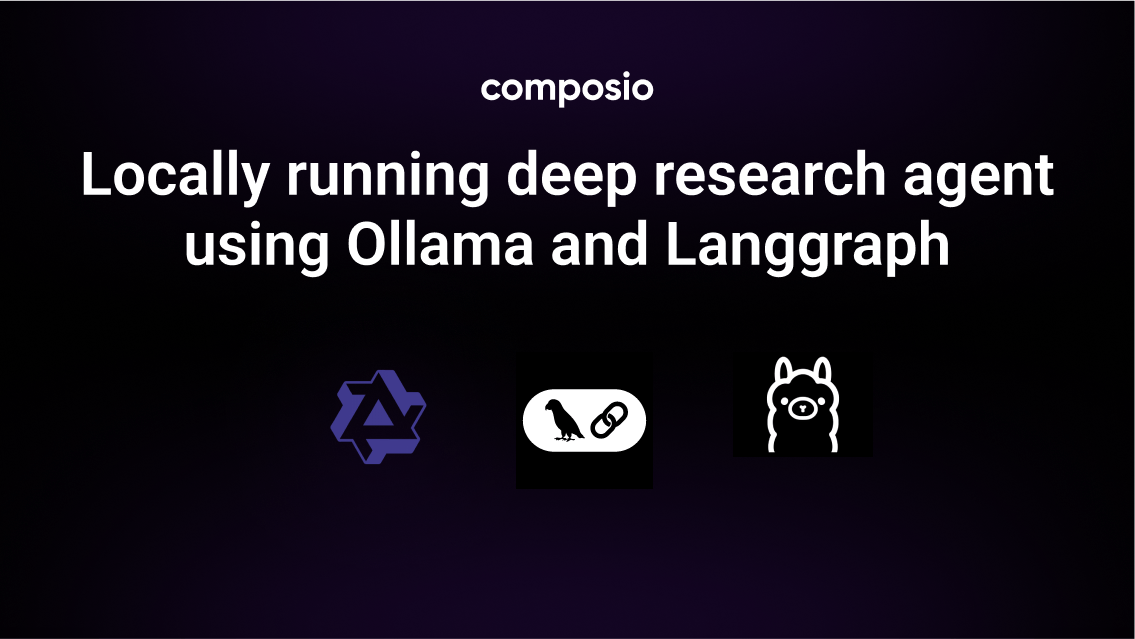 composio

Locally running deep research agent using Ollama and Langgraph